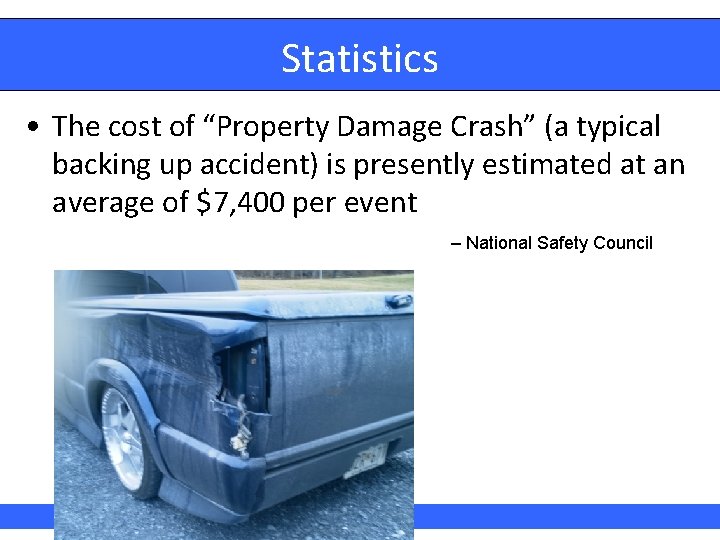 Statistics

• The cost of “Property Damage Crash” (a typical backing up accident) is presently estimated at an average of $7,400 per event

– National Safety Council